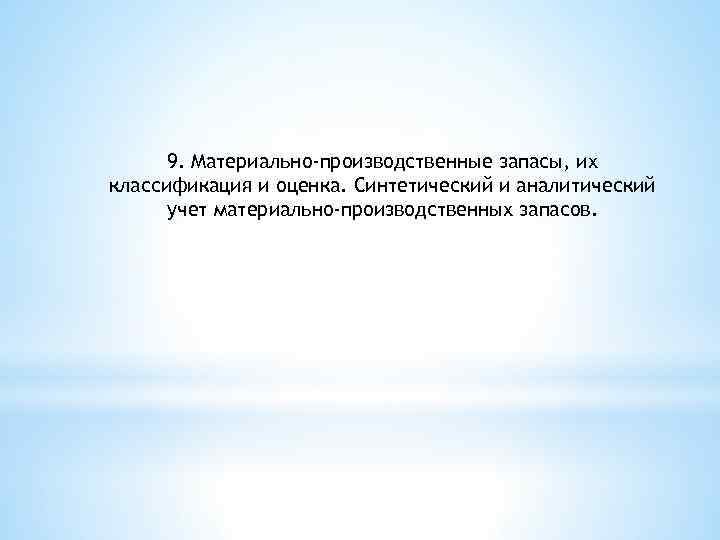 9. Материально-производственные запасы, их классификация и оценка. Синтетический и аналитический учет материально-производственных запасов.